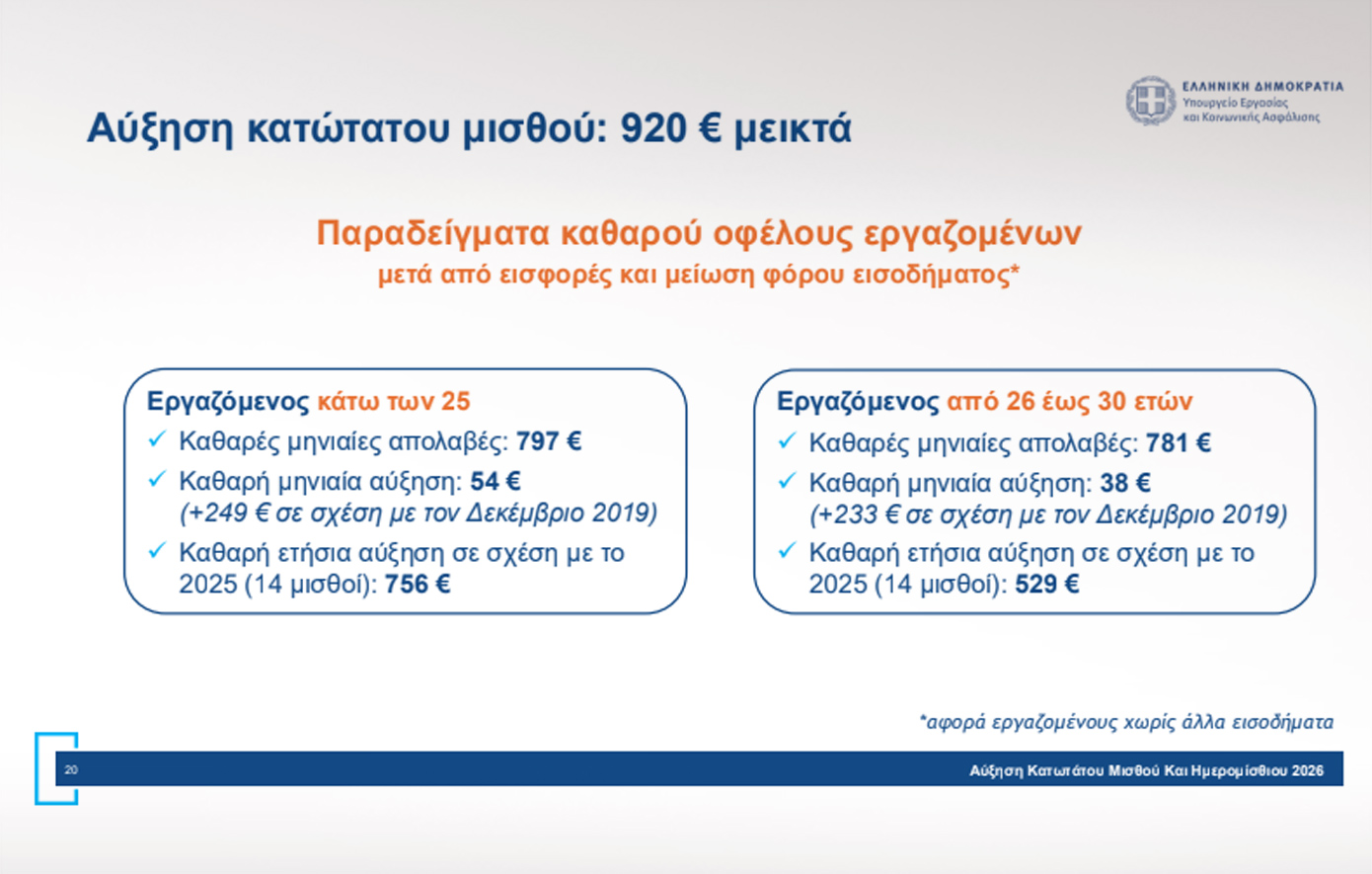 Αύξηση κατώτατου μισθού: 920 € μεικτά

ΕΛΛΗΝΙΚΗ ΔΗΜΟΚΡΑΤΙΑ
Υπουργείο Εργασίας και Κοινωνικής Ασφάλισης

Παραδείγματα καθαρού οφέλους εργαζομένων
μετά από εισφορές και μείωση φόρου εισοδήματος*

Εργαζόμενος κάτω των 25
✓ Καθαρές μηνιαίες απολαβές: 797 €
✓ Καθαρή μηνιαία αύξηση: 54 € (+249 € σε σχέση με τον Δεκέμβριο 2019)
✓ Καθαρή ετήσια αύξηση σε σχέση με το 2025 (14 μισθοί): 756 €

Εργαζόμενος από 26 έως 30 ετών
✓ Καθαρές μηνιαίες απολαβές: 781 €
✓ Καθαρή μηνιαία αύξηση: 38 € (+233 € σε σχέση με τον Δεκέμβριο 2019)
✓ Καθαρή ετήσια αύξηση σε σχέση με το 2025 (14 μισθοί): 529 €

*αφορά εργαζομένους χωρίς άλλα εισοδήματα

20

Αύξηση Κατωτάτου Μισθού Και Ημερομίσθιου 2026